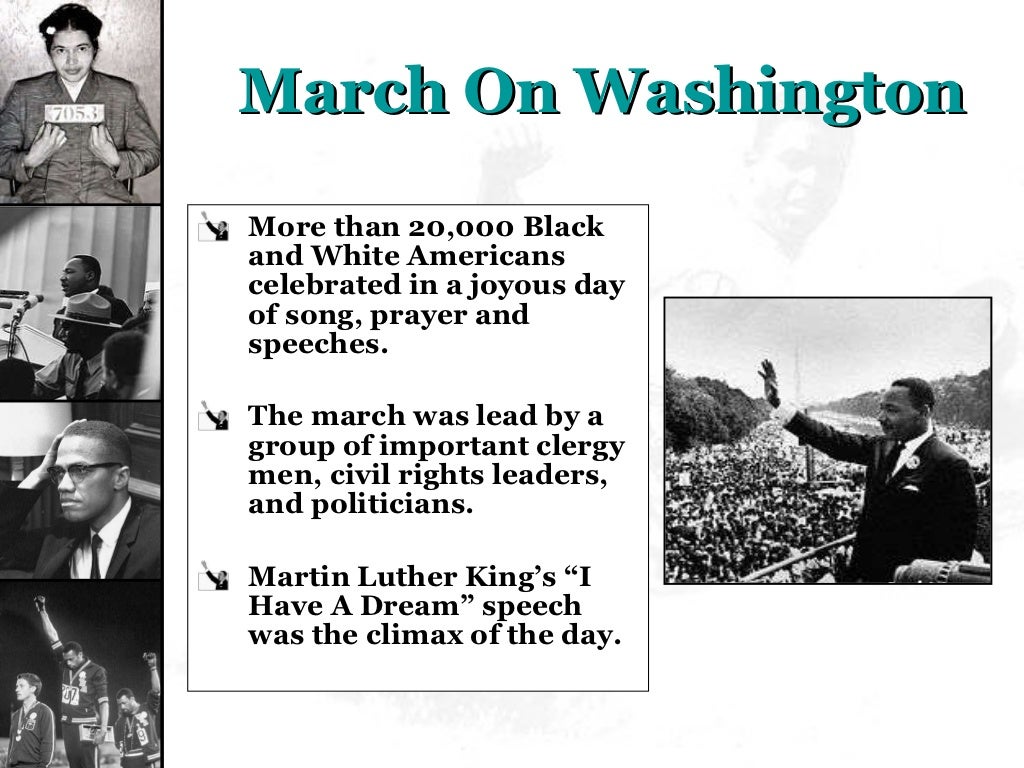 7053

March On Washington

More than 20,000 Black and White Americans celebrated in a joyous day of song, prayer and speeches.

The march was lead by a group of important clergy men, civil rights leaders, and politicians.

Martin Luther King's "I Have A Dream" speech was the climax of the day.